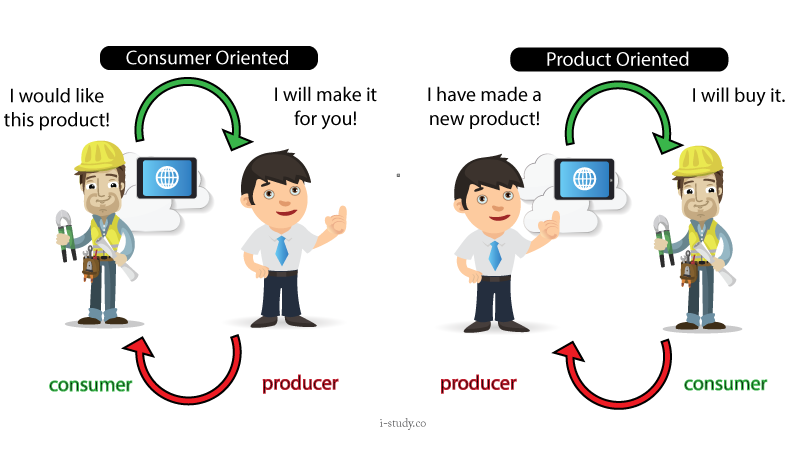 Consumer Oriented

I would like this product!

I will make it for you!

consumer

producer

Product Oriented

I have made a new product!

I will buy it.

producer

consumer

i-study.co